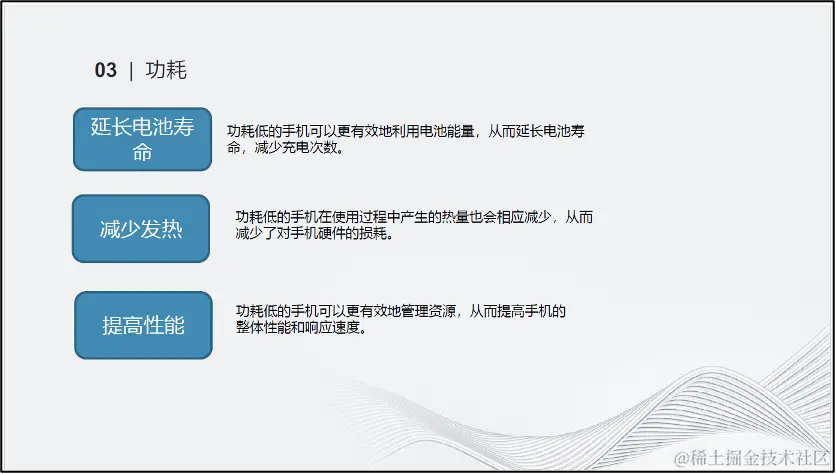 03 | 功耗

延长电池寿命

功耗低的手机可以更有效地利用电池能量，从而延长电池寿命，减少充电次数。

减少发热

功耗低的手机在使用过程中产生的热量也会相应减少，从而减少了对手机硬件的损耗。

提高性能

功耗低的手机可以更有效地管理资源，从而提高手机的整体性能和响应速度。

@稀土掘金技术社区